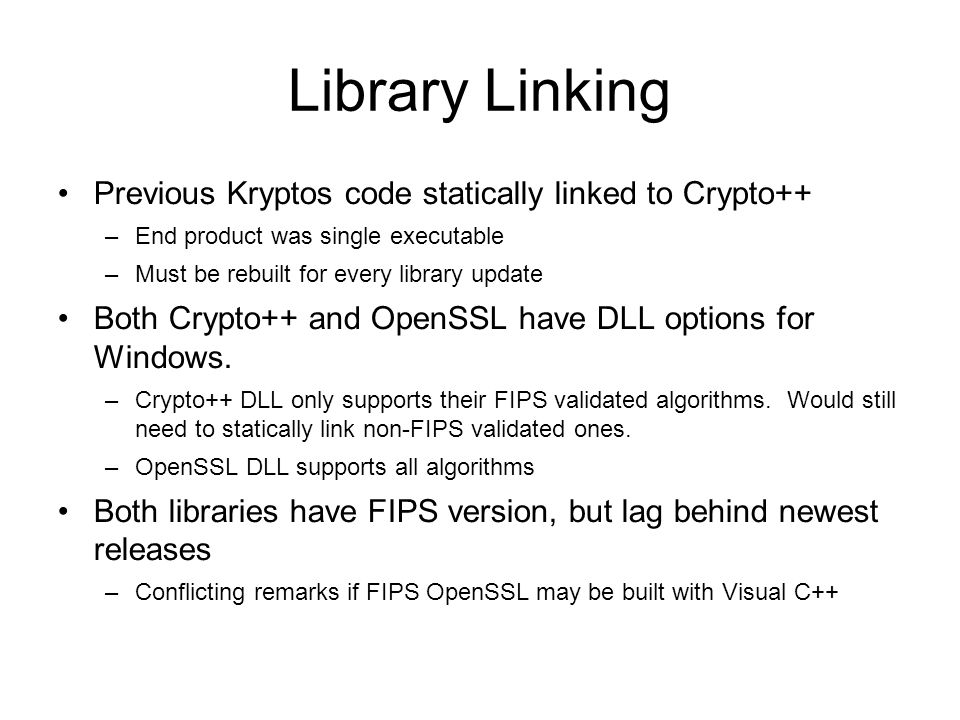 Library Linking

• Previous Kryptos code statically linked to Crypto++
– End product was single executable
– Must be rebuilt for every library update

• Both Crypto++ and OpenSSL have DLL options for Windows.
– Crypto++ DLL only supports their FIPS validated algorithms. Would still need to statically link non-FIPS validated ones.
– OpenSSL DLL supports all algorithms

• Both libraries have FIPS version, but lag behind newest releases
– Conflicting remarks if FIPS OpenSSL may be built with Visual C++